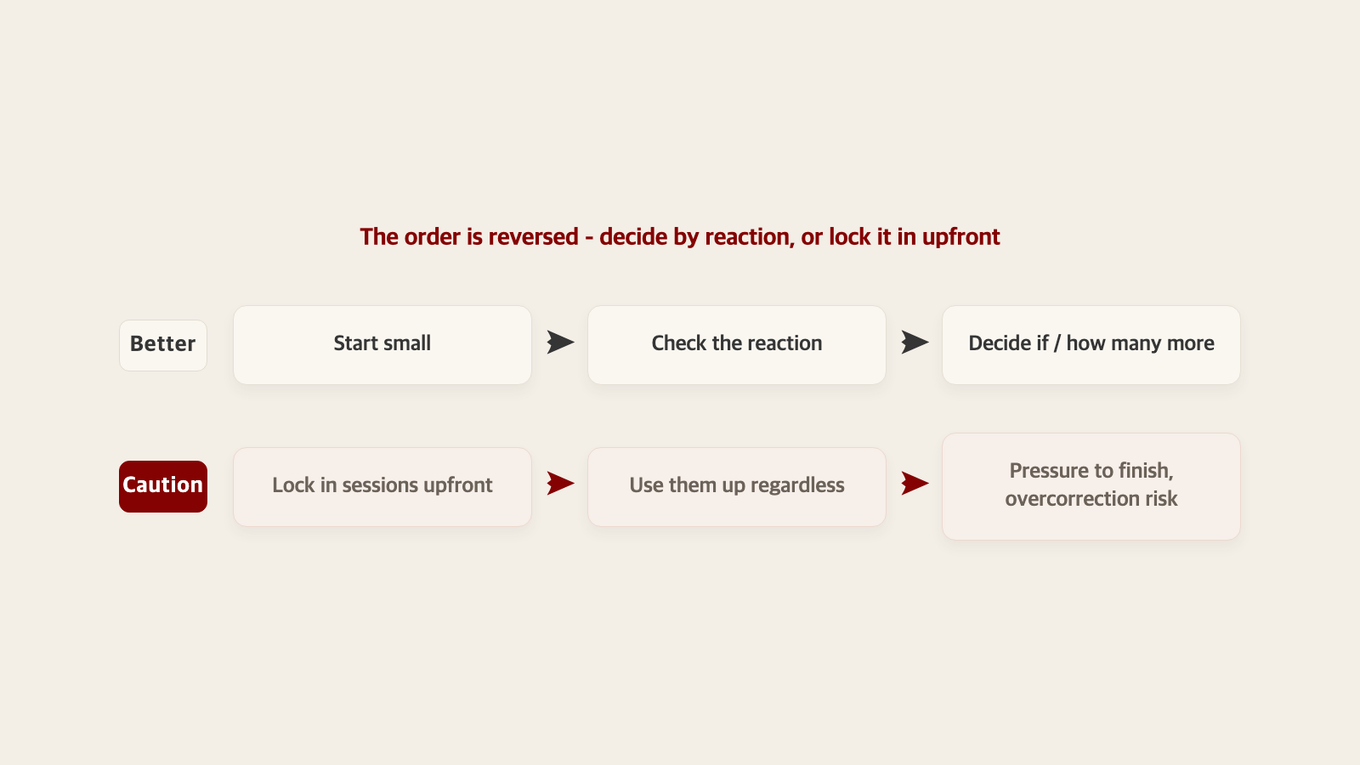 The order is reversed - decide by reaction, or lock it in upfront

Better

Start small

Check the reaction

Decide if / how many more

Caution

Lock in sessions upfront

Use them up regardless

Pressure to finish, overcorrection risk